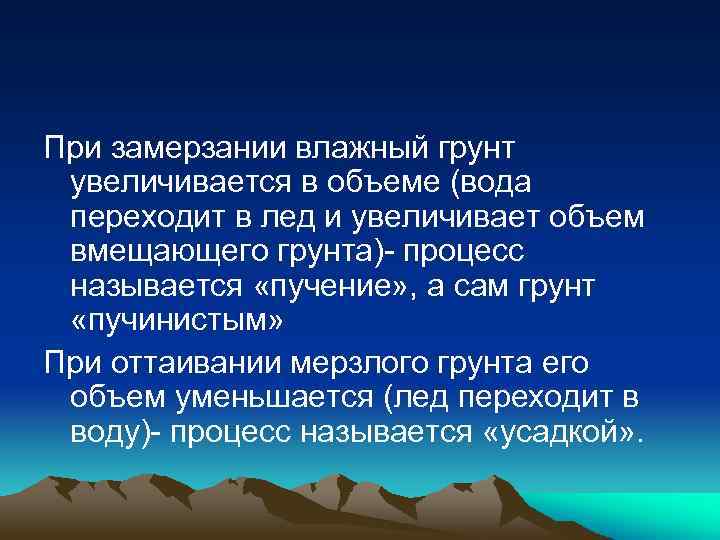 При замерзании влажный грунт увеличивается в объеме (вода переходит в лед и увеличивает объем вмещающего грунта)- процесс называется «пучение», а сам грунт «пучинистым»

При оттаивании мерзлого грунта его объем уменьшается (лед переходит в воду)- процесс называется «усадкой».